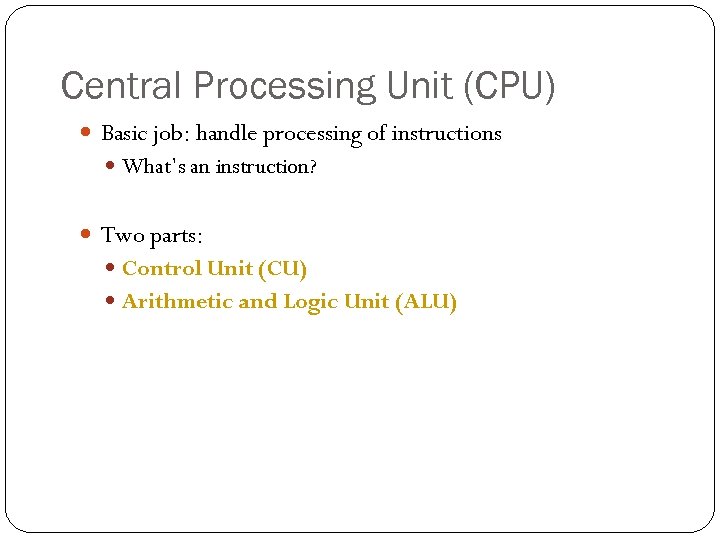 Central Processing Unit (CPU)

Basic job: handle processing of instructions

What's an instruction?

Two parts:

Control Unit (CU)

Arithmetic and Logic Unit (ALU)